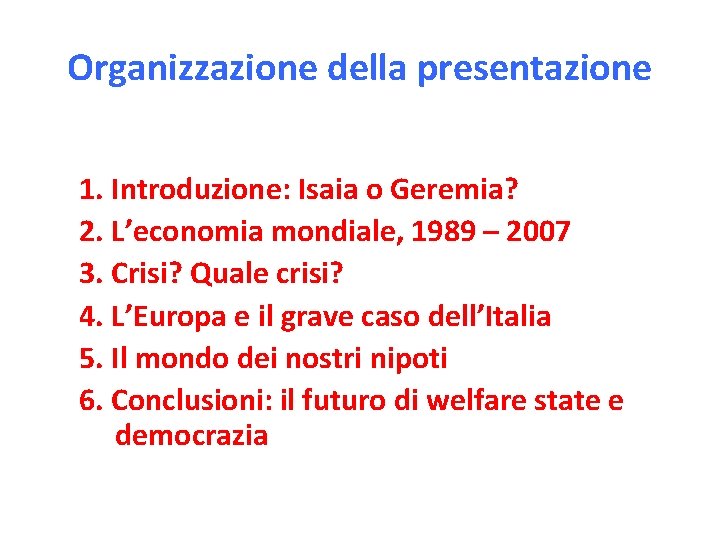 Organizzazione della presentazione

1. Introduzione: Isaia o Geremia?
2. L’economia mondiale, 1989 – 2007
3. Crisi? Quale crisi?
4. L’Europa e il grave caso dell’Italia
5. Il mondo dei nostri nipoti
6. Conclusioni: il futuro di welfare state e democrazia